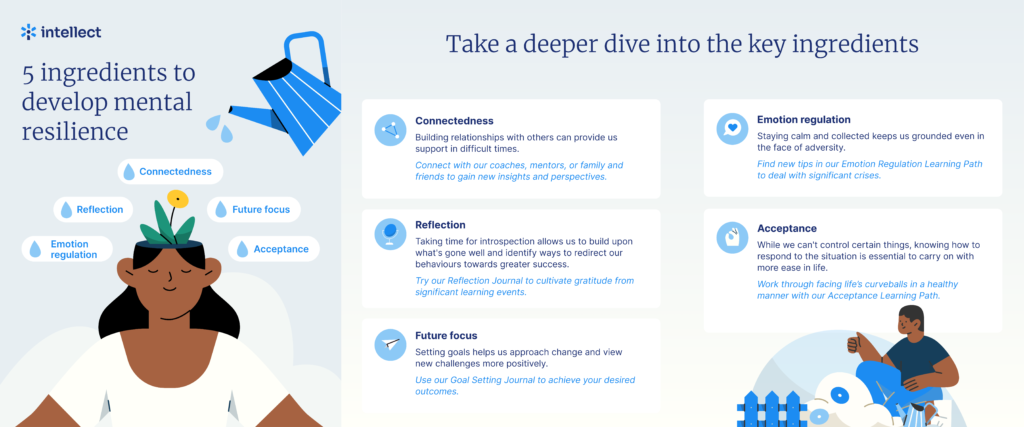 intellect

5 ingredients to develop mental resilience

Connectedness

Reflection

Future focus

Emotion regulation

Acceptance

Take a deeper dive into the key ingredients

Connectedness

Building relationships with others can provide us support in difficult times.

Connect with our coaches, mentors, or family and friends to gain new insights and perspectives.

Reflection

Taking time for introspection allows us to build upon what's gone well and identify ways to redirect our behaviours towards greater success.

Try our Reflection Journal to cultivate gratitude from significant learning events.

Future focus

Setting goals helps us approach change and view new challenges more positively.

Use our Goal Setting Journal to achieve your desired outcomes.

Emotion regulation

Staying calm and collected keeps us grounded even in the face of adversity.

Find new tips in our Emotion Regulation Learning Path to deal with significant crises.

Acceptance

While we can't control certain things, knowing how to respond to the situation is essential to carry on with more ease in life.

Work through facing life's curveballs in a healthy manner with our Acceptance Learning Path.